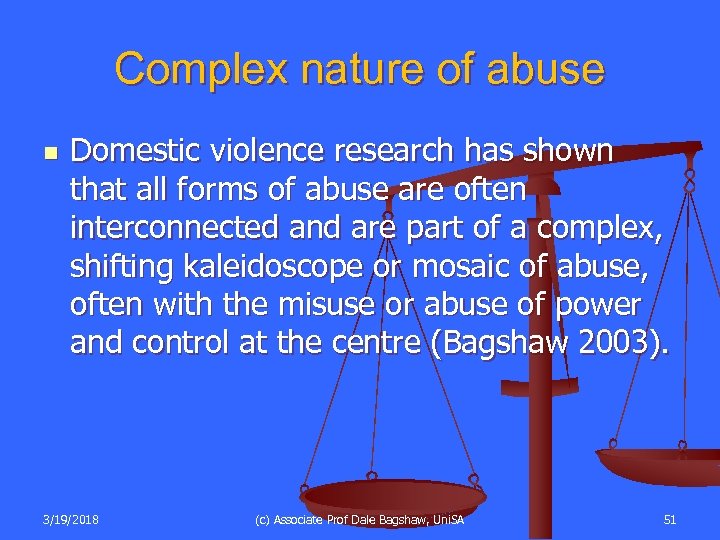 Complex nature of abuse

Domestic violence research has shown that all forms of abuse are often interconnected and are part of a complex, shifting kaleidoscope or mosaic of abuse, often with the misuse or abuse of power and control at the centre (Bagshaw 2003).

3/19/2018

(c) Associate Prof Dale Bagshaw, UniSA

51